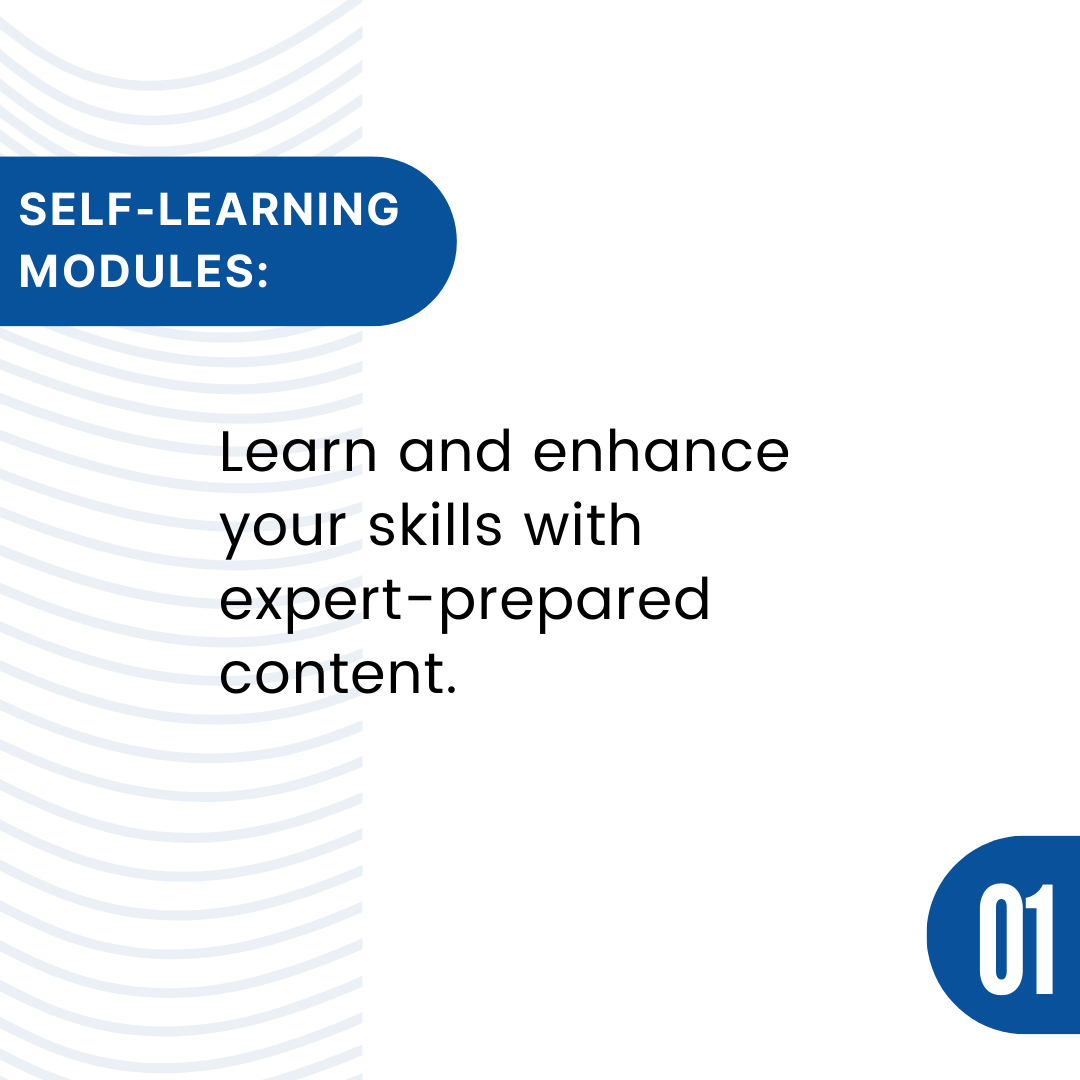 SELF-LEARNING MODULES:

Learn and enhance your skills with expert-prepared content.

01